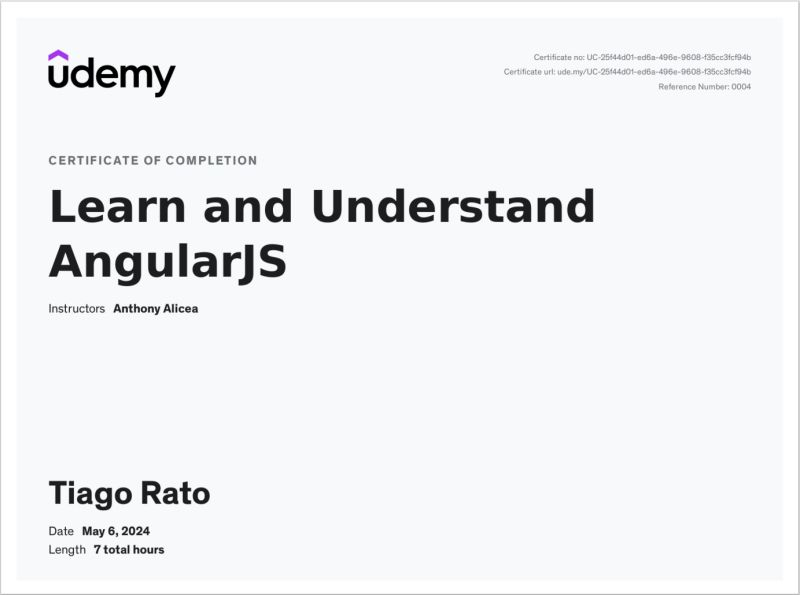 udemy

Certificate no: UC-25f44d01-ed6a-496e-9608-f35cc3fcf94b
Certificate url: ude.my/UC-25f44d01-ed6a-496e-9608-f35cc3fcf94b
Reference Number: 0004

CERTIFICATE OF COMPLETION

Learn and Understand AngularJS

Instructors Anthony Alicea

Tiago Rato

Date May 6, 2024
Length 7 total hours